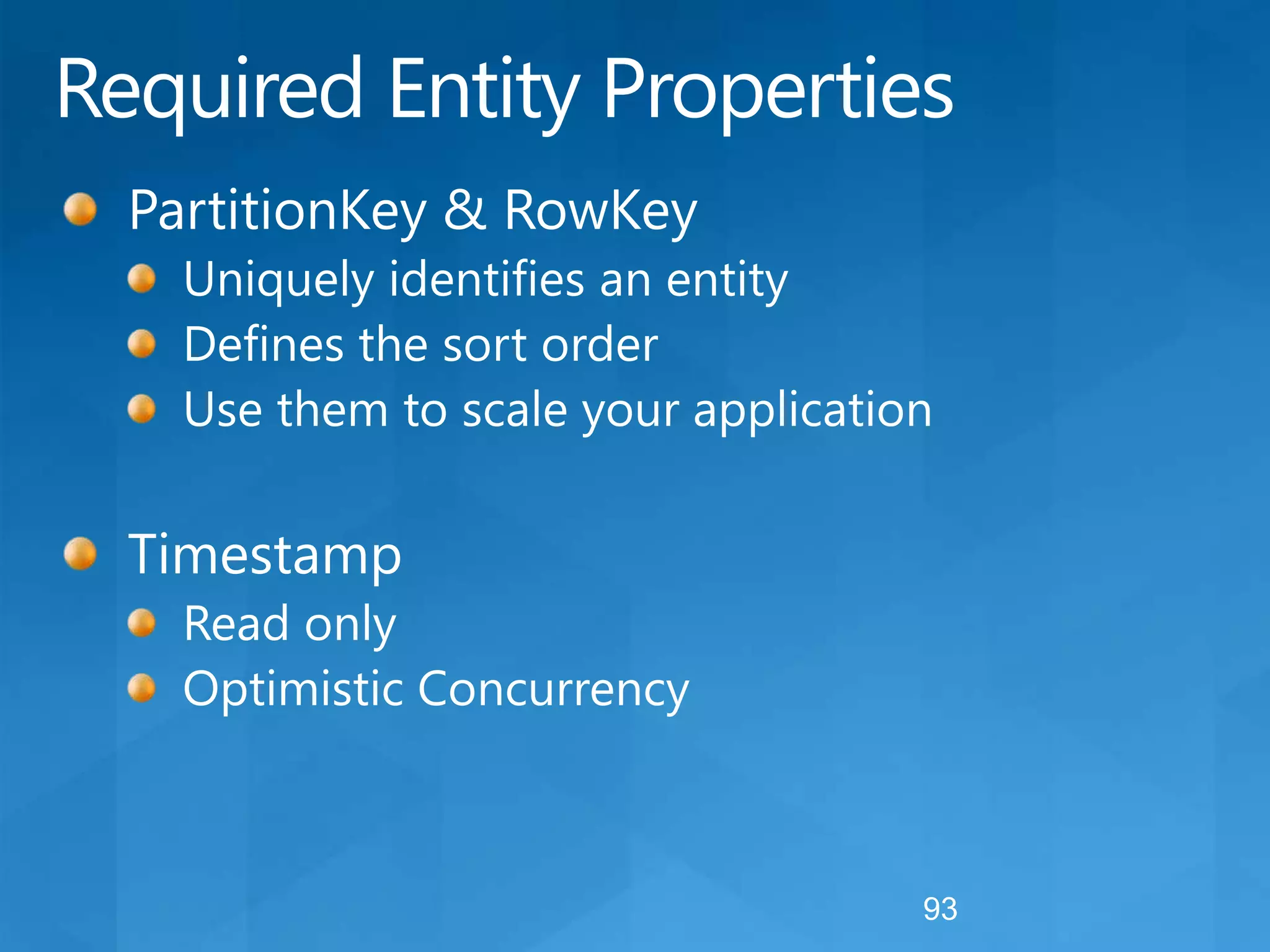 Required Entity Properties

PartitionKey & RowKey
Uniquely identifies an entity
Defines the sort order
Use them to scale your application

Timestamp
Read only
Optimistic Concurrency

93